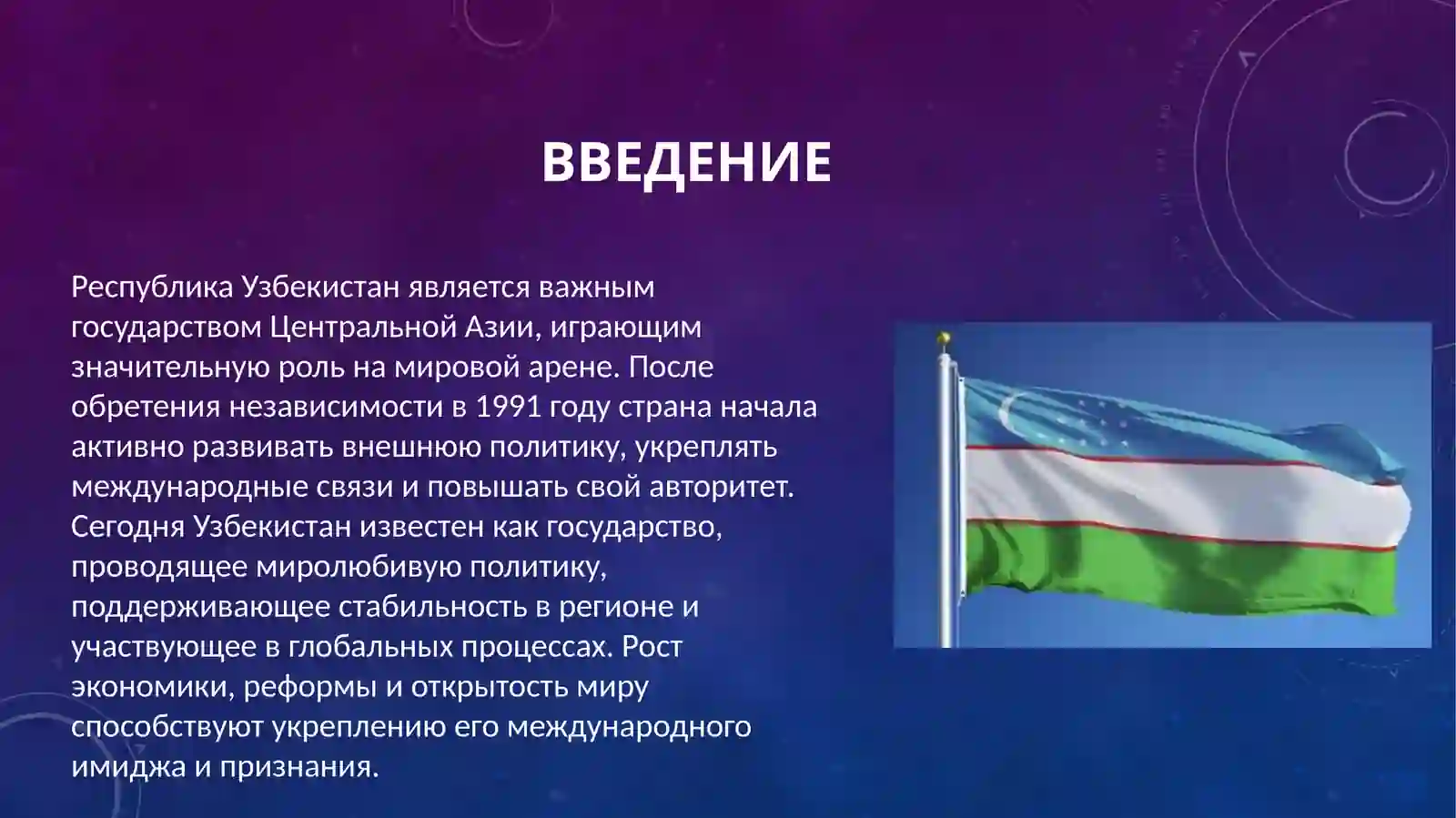 ВВЕДЕНИЕ

Республика Узбекистан является важным государством Центральной Азии, играющим значительную роль на мировой арене. После обретения независимости в 1991 году страна начала активно развивать внешнюю политику, укреплять международные связи и повышать свой авторитет. Сегодня Узбекистан известен как государство, проводящее миролюбивую политику, поддерживающее стабильность в регионе и участвующее в глобальных процессах. Рост экономики, реформы и открытость миру способствуют укреплению его международного имиджа и признания.